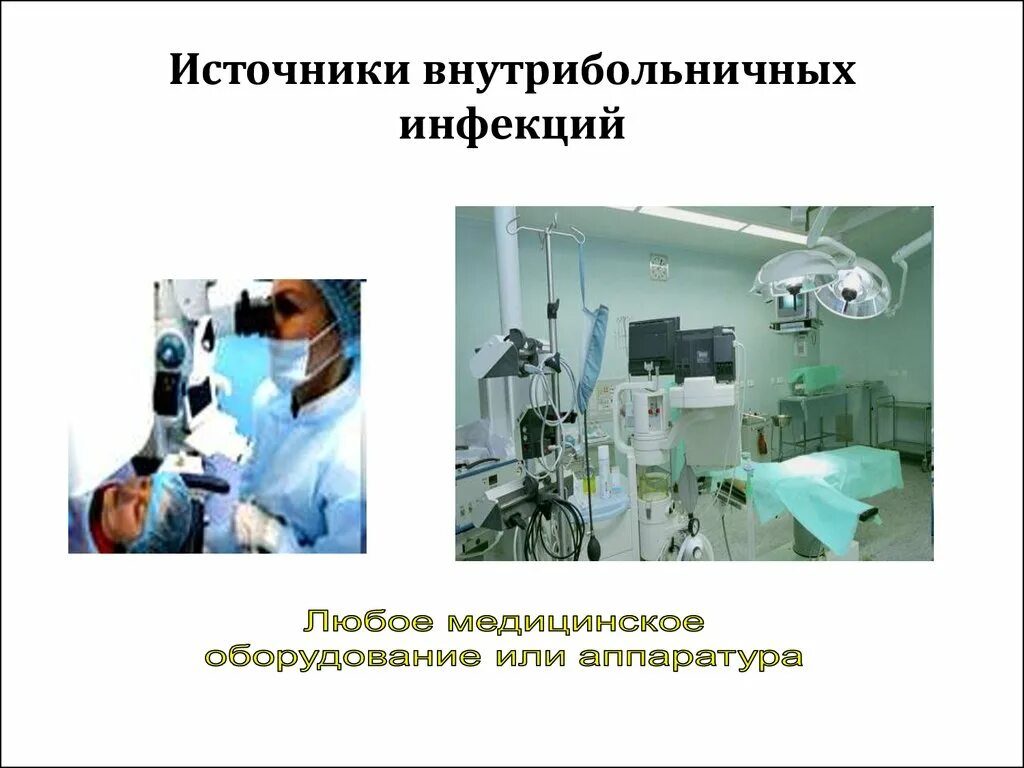 Источники внутрибольничных инфекций

Любое медицинское оборудование или аппаратура